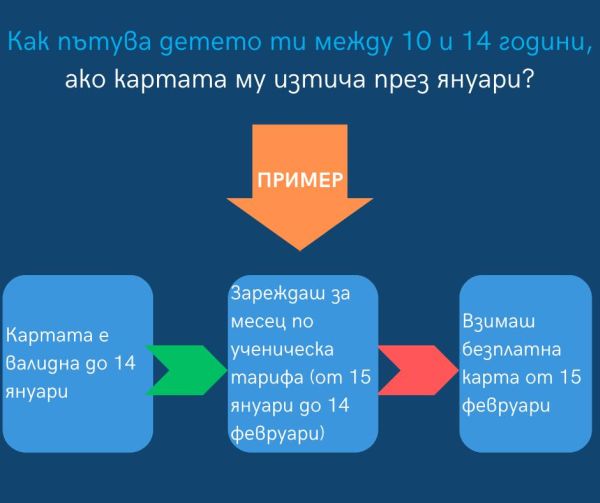 Как пътува детето ти между 10 и 14 години, ако картата му изтича през януари?

ПРИМЕР

Картата е валидна до 14 януари

Зареждаш за месец по ученическа тарифа (от 15 януари до 14 февруари)

Взимаш безплатна карта от 15 февруари